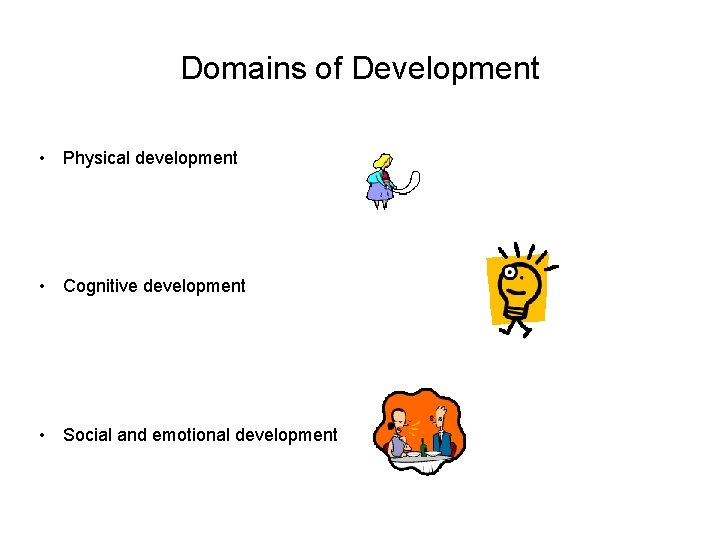 Domains of Development

• Physical development

• Cognitive development

• Social and emotional development